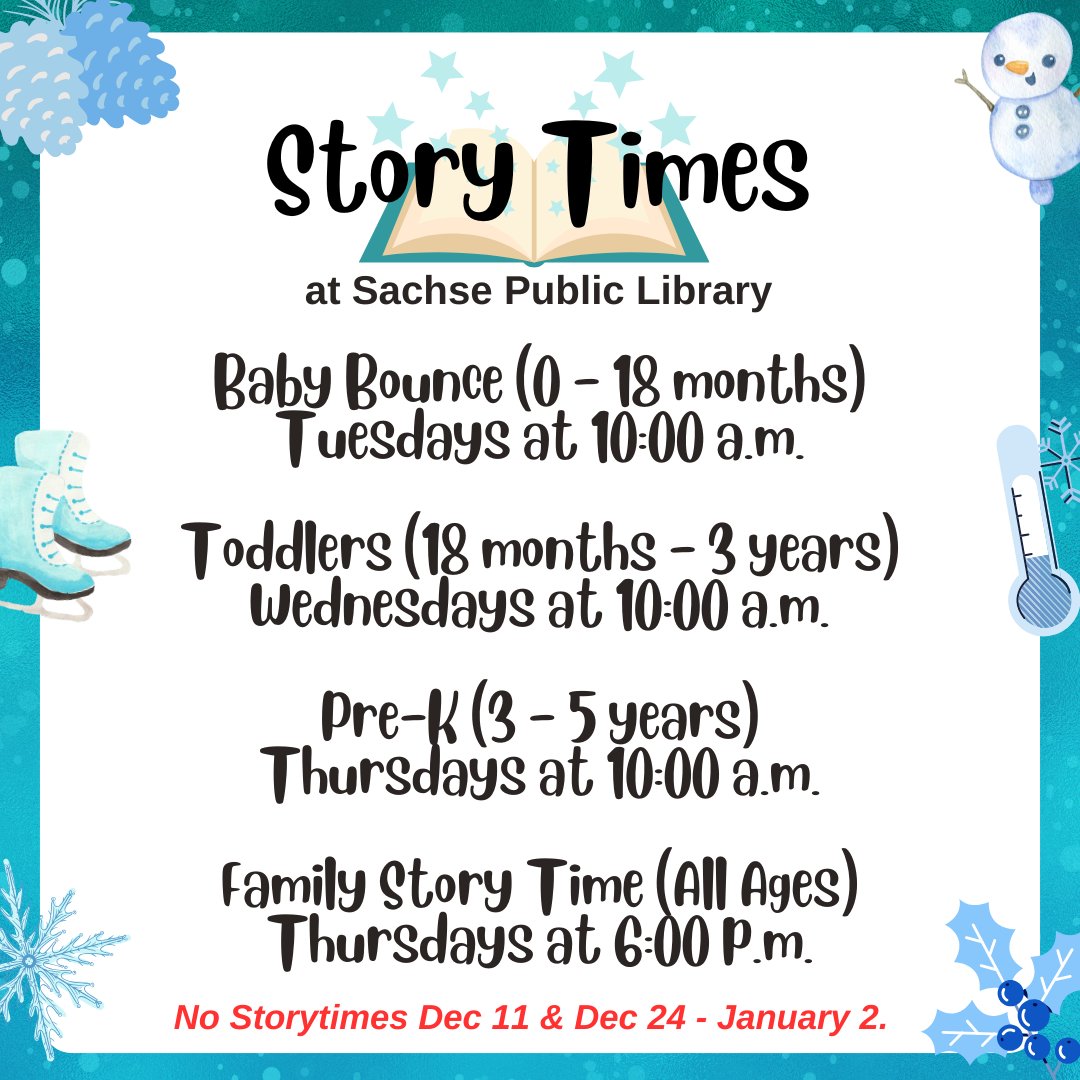 Story Times

at Sachse Public Library

Baby Bounce (0 - 18 months)
Tuesdays at 10:00 a.m.

Toddlers (18 months - 3 years)
Wednesdays at 10:00 a.m.

Pre-K (3 - 5 years)
Thursdays at 10:00 a.m.

Family Story Time (All Ages)
Thursdays at 6:00 p.m.

No Storytimes Dec 11 & Dec 24 - January 2.